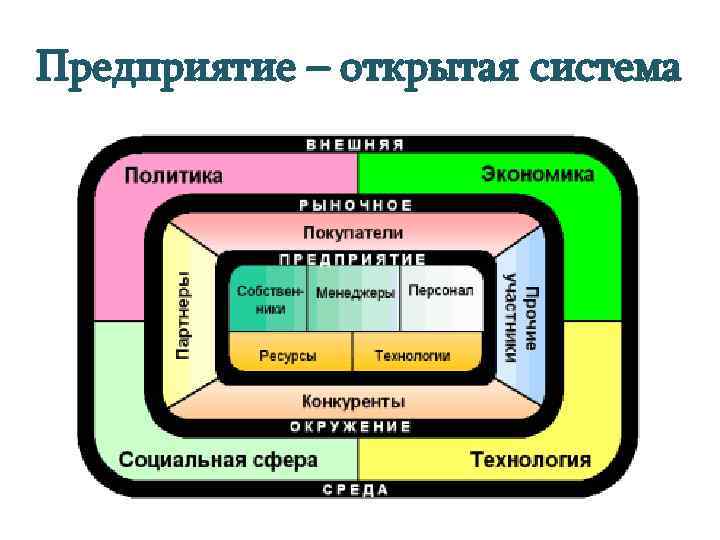 Предприятие – открытая система

ВНЕШНЯЯ

Политика

Экономика

РЫНОЧНОЕ

Покупатели

ПРЕДПРИЯТИЕ

Партнеры

Собственники

Менеджеры

Персонал

Прочие участники

Ресурсы

Технологии

Конкуренты

ОКРУЖЕНИЕ

Социальная сфера

Технология

СРЕДА